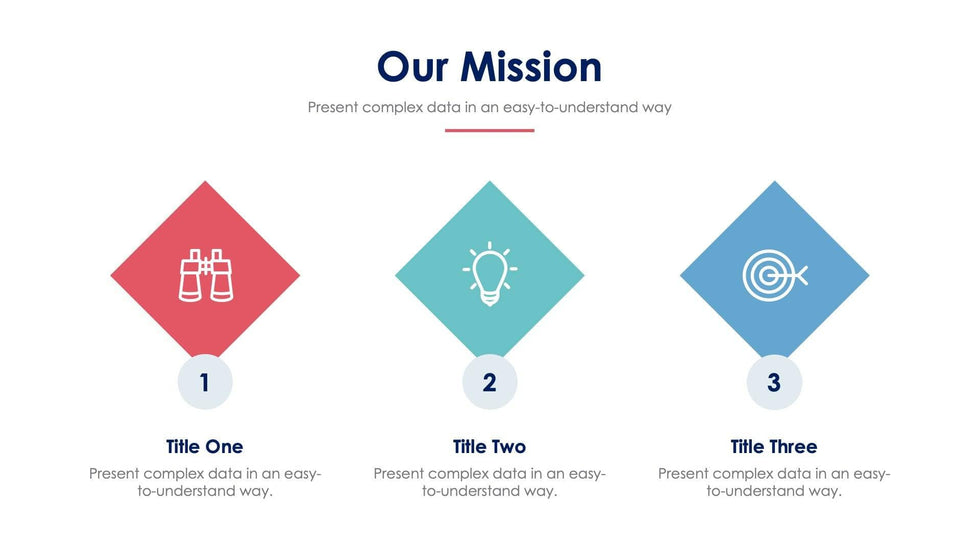 Our Mission

Present complex data in an easy-to-understand way

1

Title One

Present complex data in an easy-to-understand way.

2

Title Two

Present complex data in an easy-to-understand way.

3

Title Three

Present complex data in an easy-to-understand way.